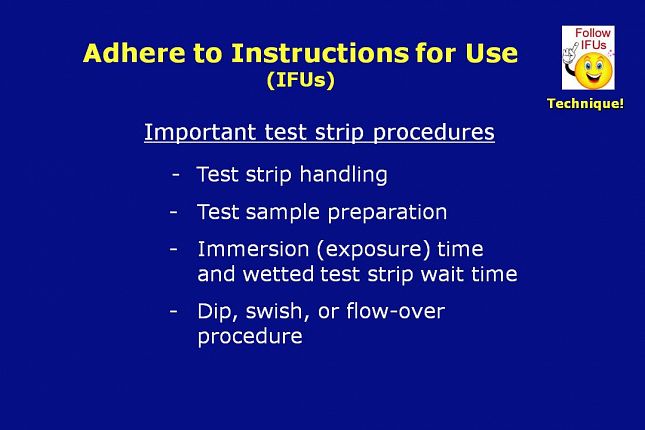 Adhere to Instructions for Use (IFUs)

Follow IFUs

Technique!

Important test strip procedures

- Test strip handling
- Test sample preparation
- Immersion (exposure) time and wetted test strip wait time
- Dip, swish, or flow-over procedure